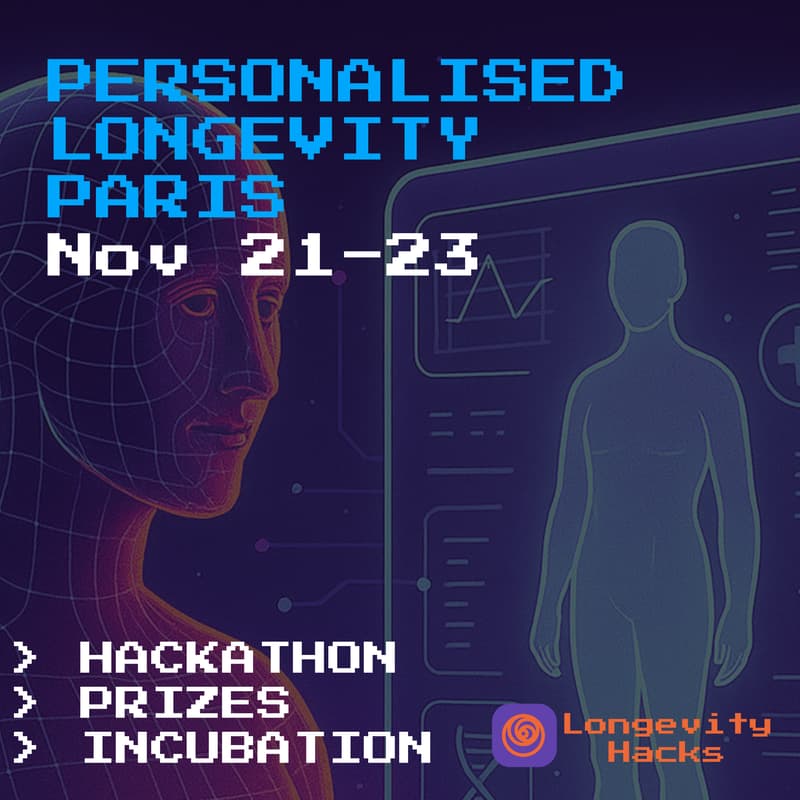 PERSONALISED LONGEVITY PARIS
Nov 21-23

> HACKATHON
> PRIZES
> INCUBATION

Longevity Hacks